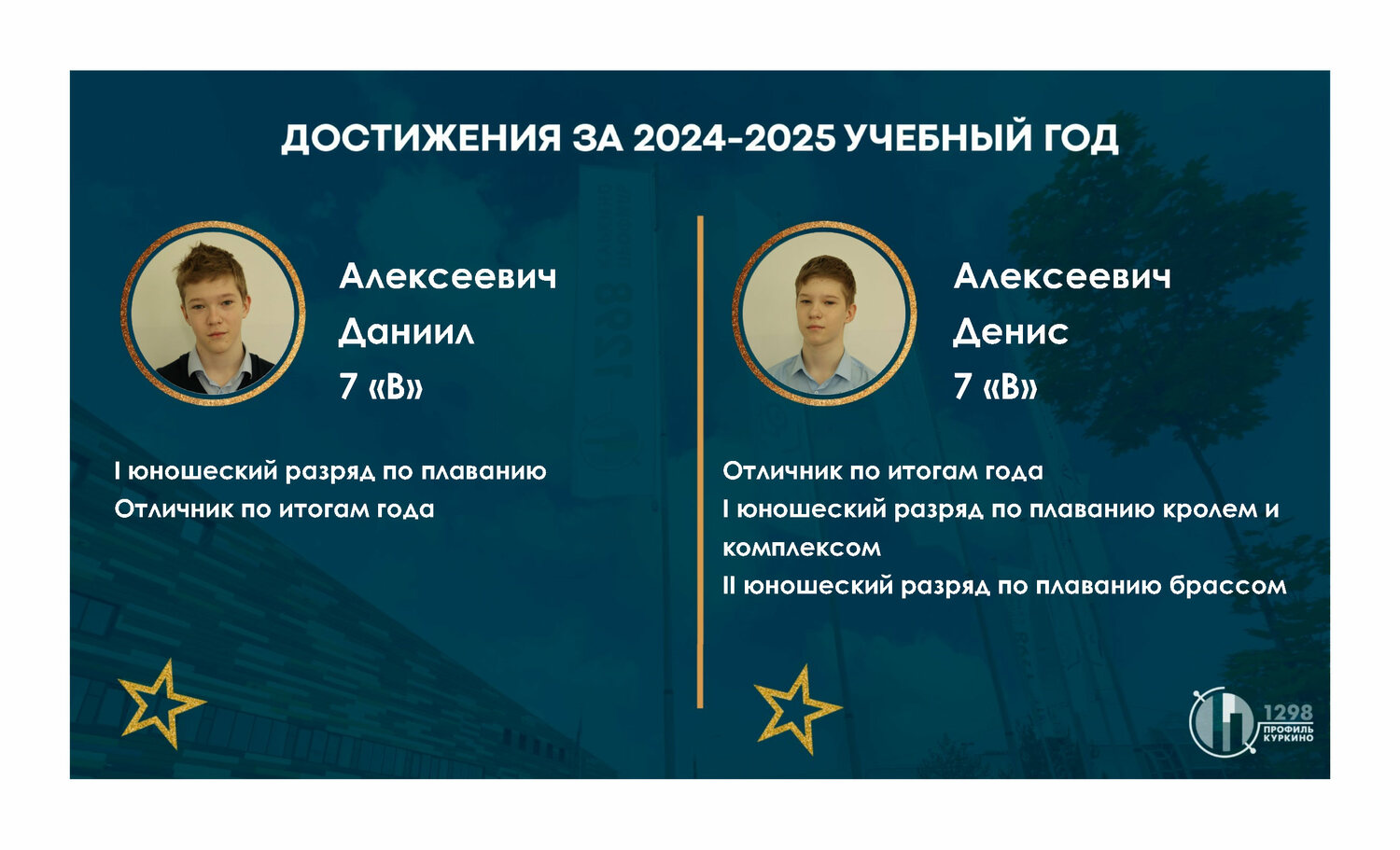 ДОСТИЖЕНИЯ ЗА 2024-2025 УЧЕБНЫЙ ГОД

Алексеевич
Даниил
7 «В»

I юношеский разряд по плаванию
Отличник по итогам года

Алексеевич
Денис
7 «В»

Отличник по итогам года
I юношеский разряд по плаванию кролем и комплексом
II юношеский разряд по плаванию брассом

1298
ПРОФИЛЬ
КУРКИНО